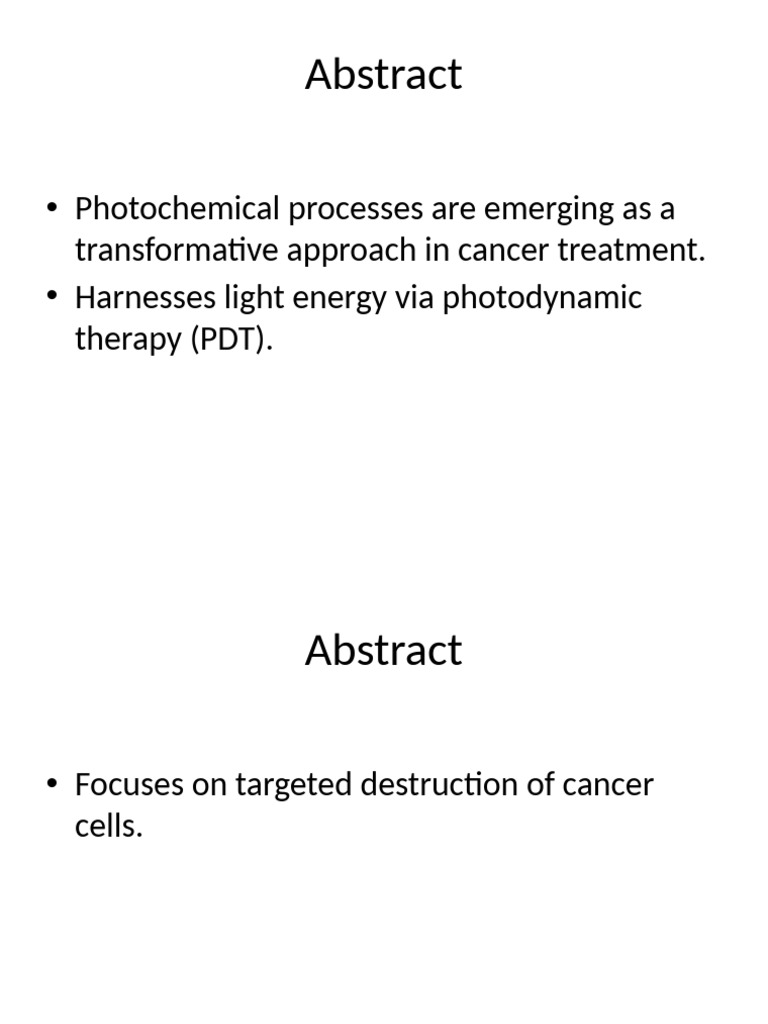 Abstract

• Photochemical processes are emerging as a transformative approach in cancer treatment.
• Harnesses light energy via photodynamic therapy (PDT).

Abstract

• Focuses on targeted destruction of cancer cells.